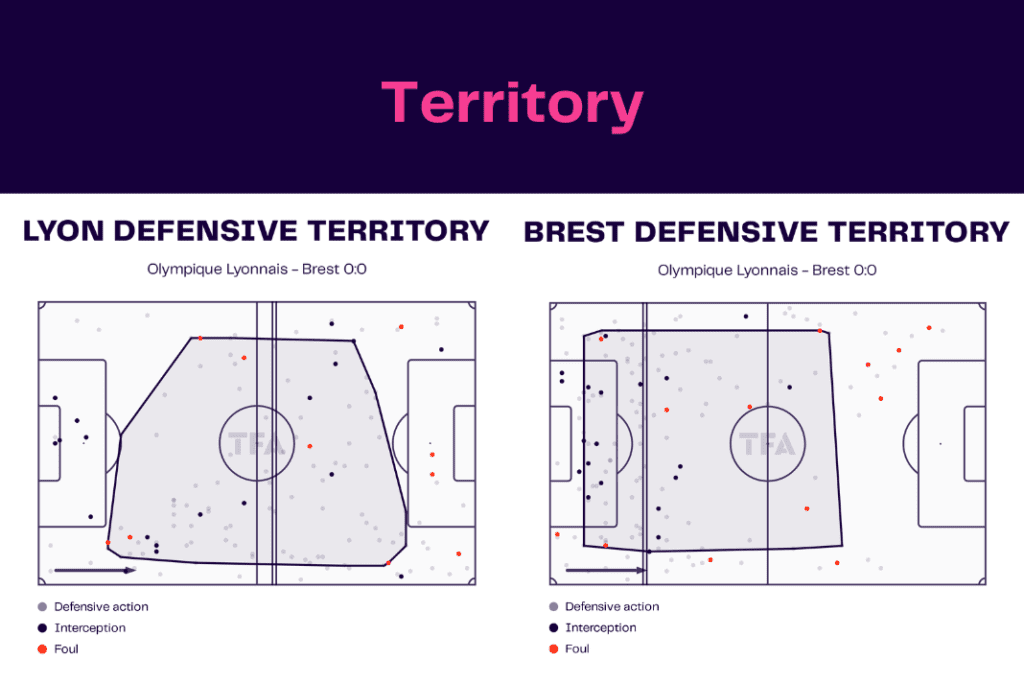 Territory

LYON DEFENSIVE TERRITORY

Olympique Lyonnais - Brest 0:0

TFA

Defensive action
Interception
Foul

BREST DEFENSIVE TERRITORY

Olympique Lyonnais - Brest 0:0

TFA

Defensive action
Interception
Foul